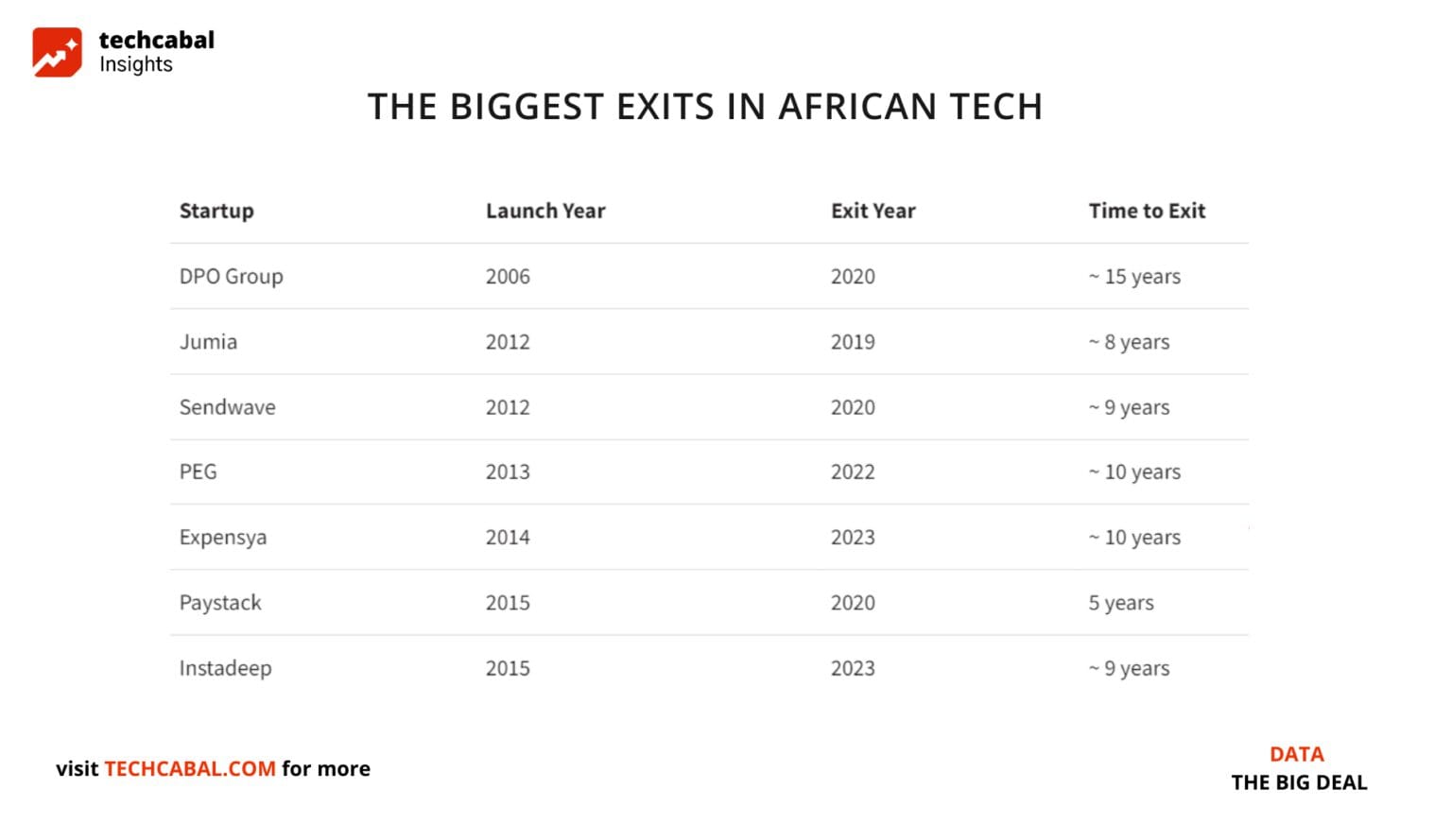 techcabal Insights

THE BIGGEST EXITS IN AFRICAN TECH

| Startup | Launch Year | Exit Year | Time to Exit |
|---|---|---|---|
| DPO Group | 2006 | 2020 | ~ 15 years |
| Jumia | 2012 | 2019 | ~ 8 years |
| Sendwave | 2012 | 2020 | ~ 9 years |
| PEG | 2013 | 2022 | ~ 10 years |
| Expensya | 2014 | 2023 | ~ 10 years |
| Paystack | 2015 | 2020 | 5 years |
| Instadeep | 2015 | 2023 | ~ 9 years |

visit TECHCABAL.COM for more

DATA
THE BIG DEAL